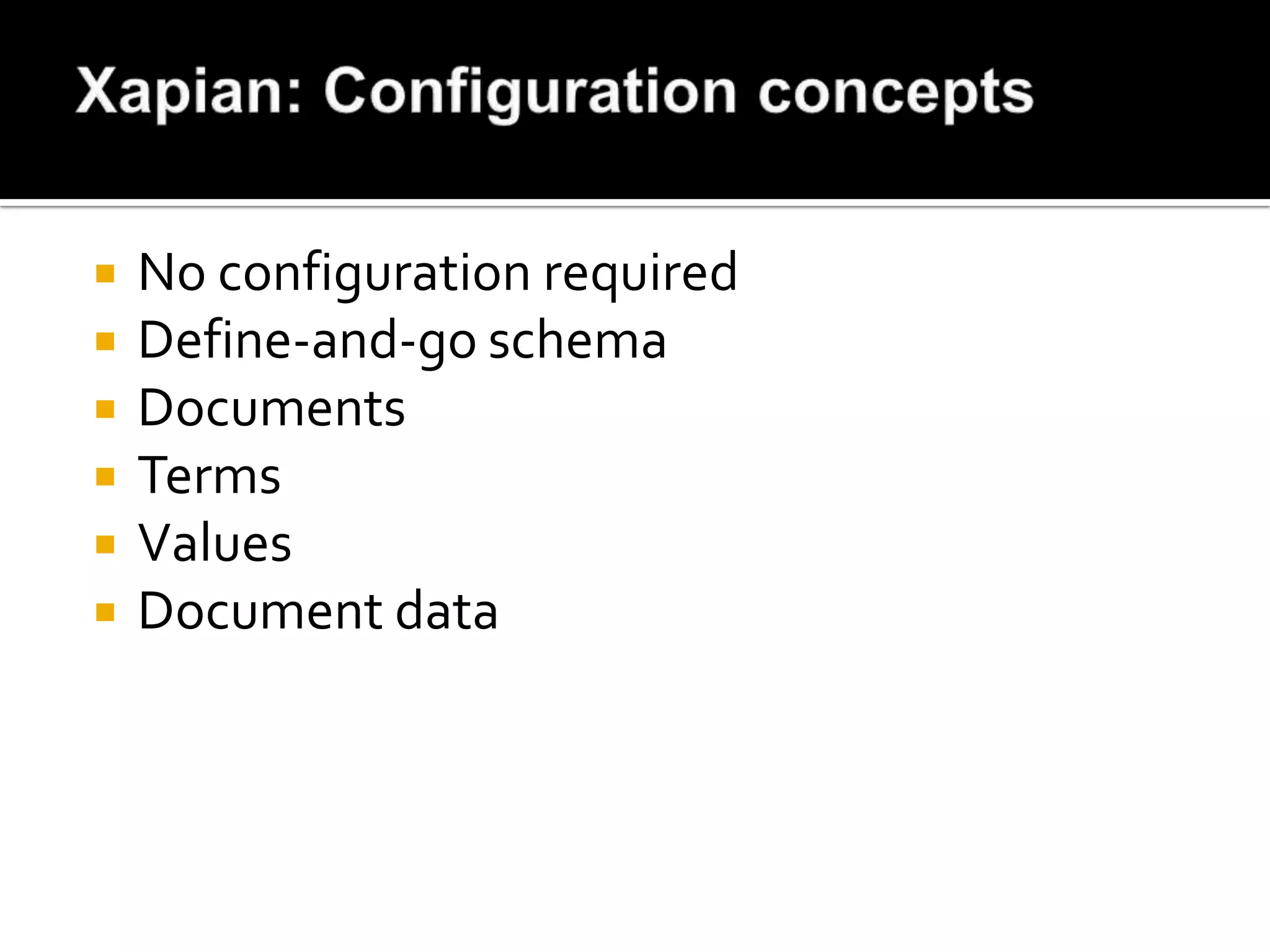 Xapian: Configuration concepts

- No configuration required
- Define-and-go schema
- Documents
- Terms
- Values
- Document data